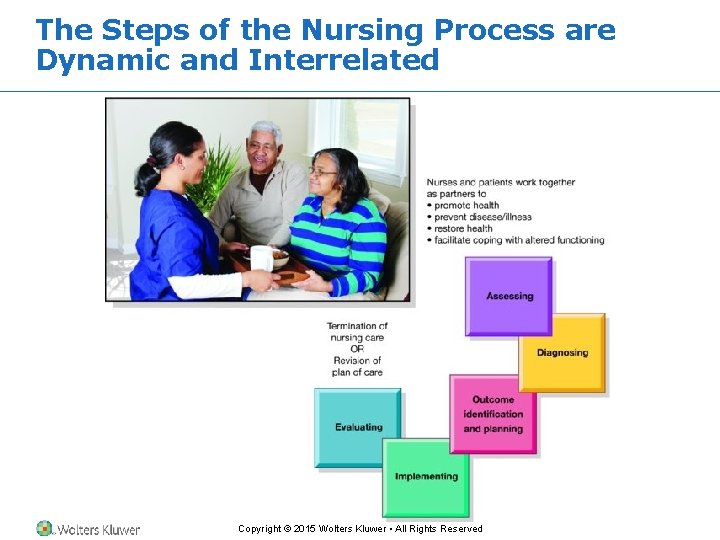 The Steps of the Nursing Process are Dynamic and Interrelated

Nurses and patients work together as partners to
• promote health
• prevent disease/illness
• restore health
• facilitate coping with altered functioning

Assessing

Diagnosing

Outcome identification and planning

Implementing

Evaluating

Termination of nursing care OR Revision of plan of care

Wolters Kluwer

Copyright © 2015 Wolters Kluwer • All Rights Reserved